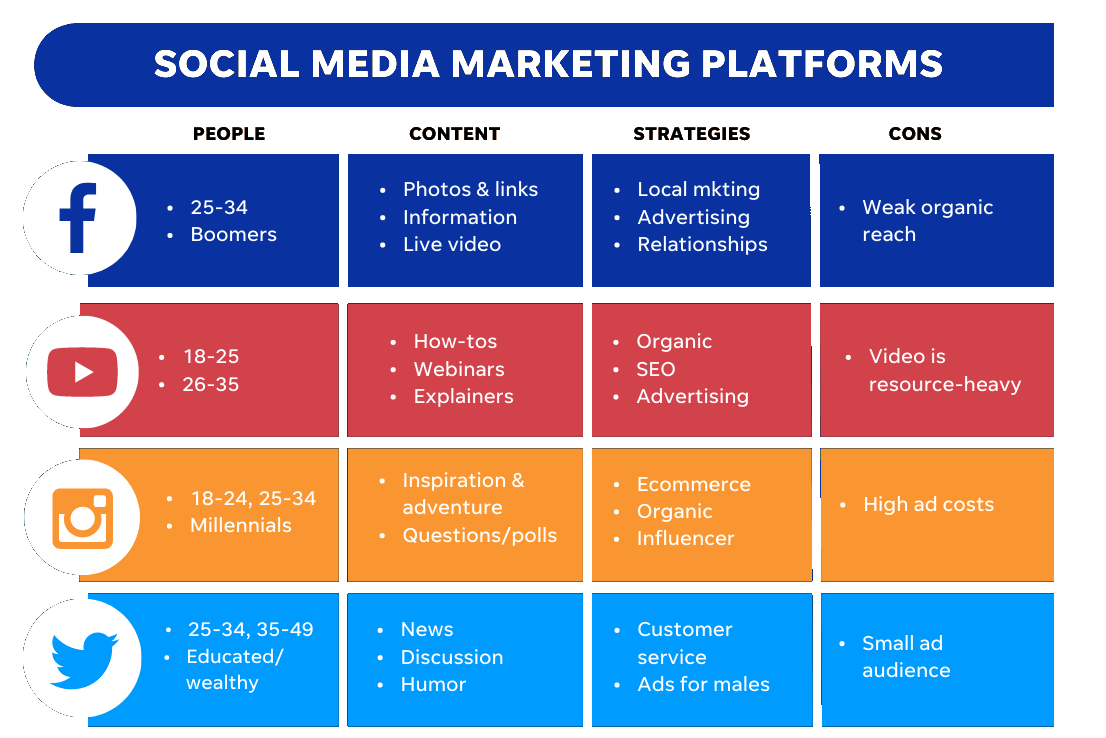 SOCIAL MEDIA MARKETING PLATFORMS

| PEOPLE | CONTENT | STRATEGIES | CONS |
|---|---|---|---|
| • 25-34 • Boomers | • Photos & links • Information • Live video | • Local mkting • Advertising • Relationships | • Weak organic reach |
| • 18-25 • 26-35 | • How-tos • Webinars • Explainers | • Organic • SEO • Advertising | • Video is resource-heavy |
| • 18-24, 25-34 • Millennials | • Inspiration & adventure • Questions/polls | • Ecommerce • Organic • Influencer | • High ad costs |
| • 25-34, 35-49 • Educated/ wealthy | • News • Discussion • Humor | • Customer service • Ads for males | • Small ad audience |